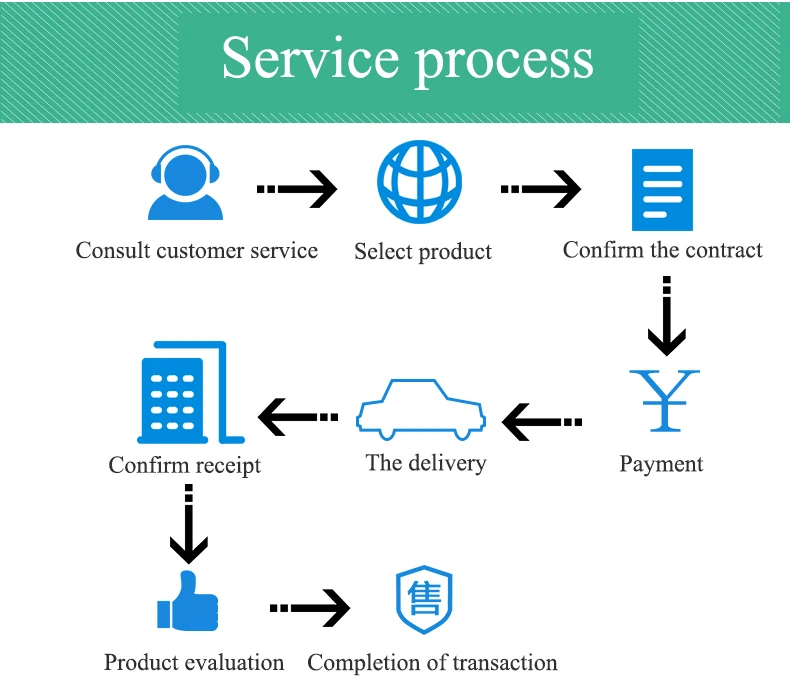 Service process

Consult customer service

Select product

Confirm the contract

Payment

The delivery

Confirm receipt

Product evaluation

售

Completion of transaction